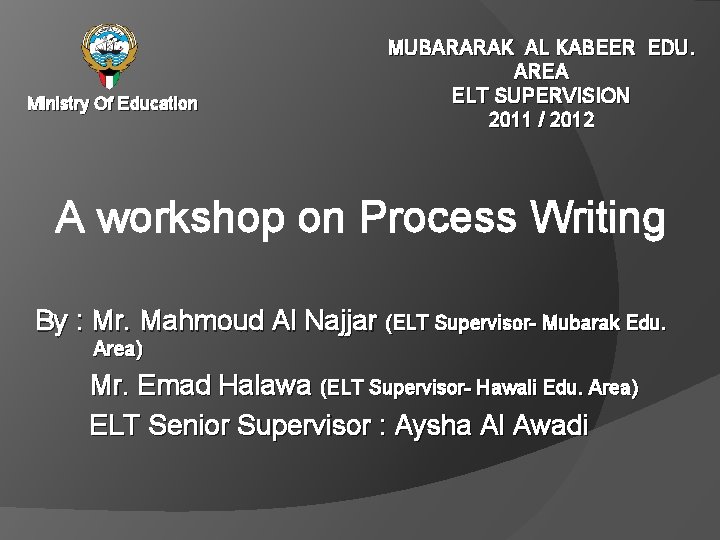 Ministry Of Education

MUBARARAK AL KABEER EDU. AREA
ELT SUPERVISION
2011 / 2012

A workshop on Process Writing

By : Mr. Mahmoud Al Najjar (ELT Supervisor- Mubarak Edu. Area)
Mr. Emad Halawa (ELT Supervisor- Hawali Edu. Area)
ELT Senior Supervisor : Aysha Al Awadi